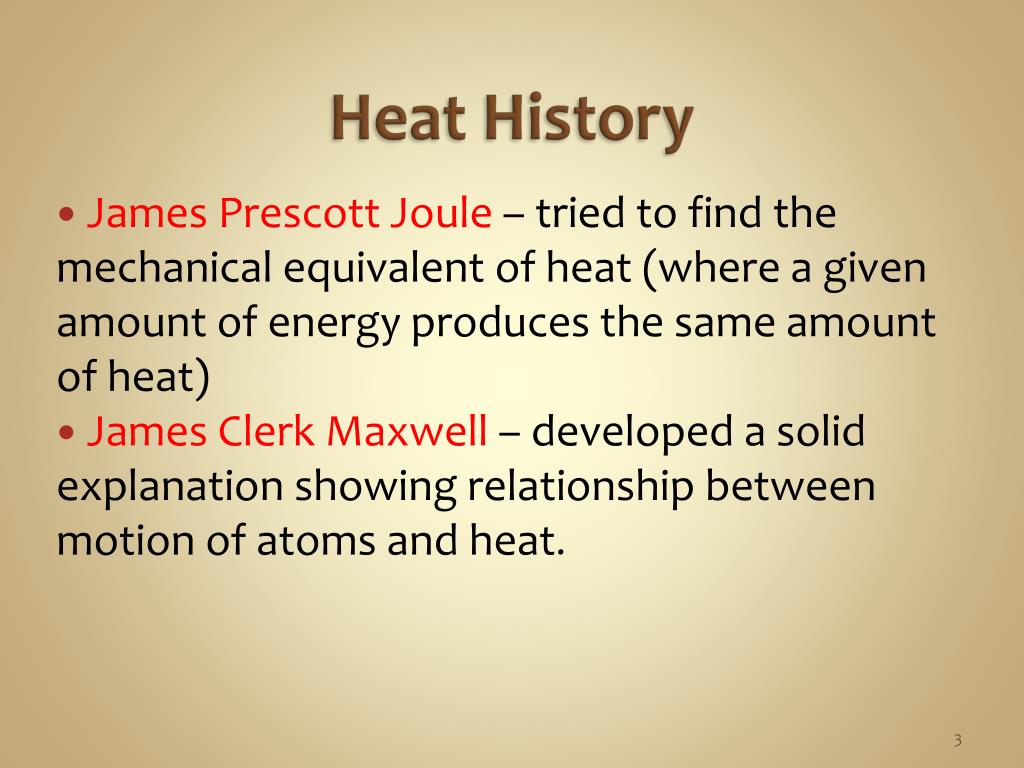 Heat History

• James Prescott Joule – tried to find the mechanical equivalent of heat (where a given amount of energy produces the same amount of heat)
• James Clerk Maxwell – developed a solid explanation showing relationship between motion of atoms and heat.

3